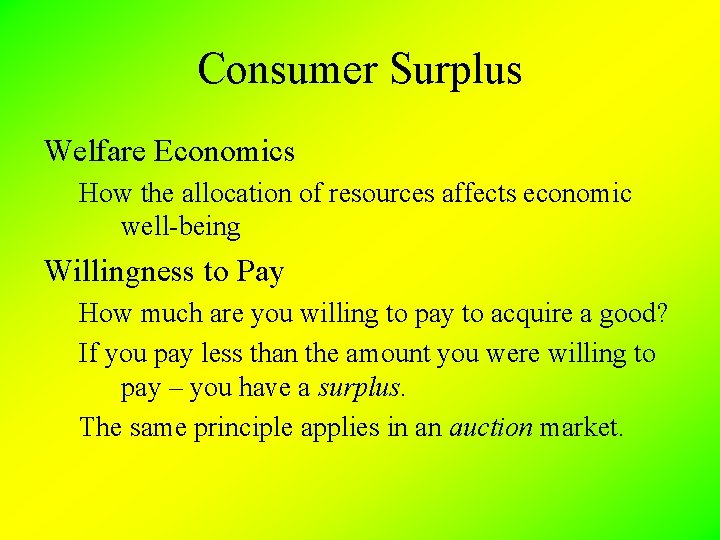 Consumer Surplus

Welfare Economics

How the allocation of resources affects economic well-being

Willingness to Pay

How much are you willing to pay to acquire a good?

If you pay less than the amount you were willing to pay – you have a surplus.

The same principle applies in an auction market.